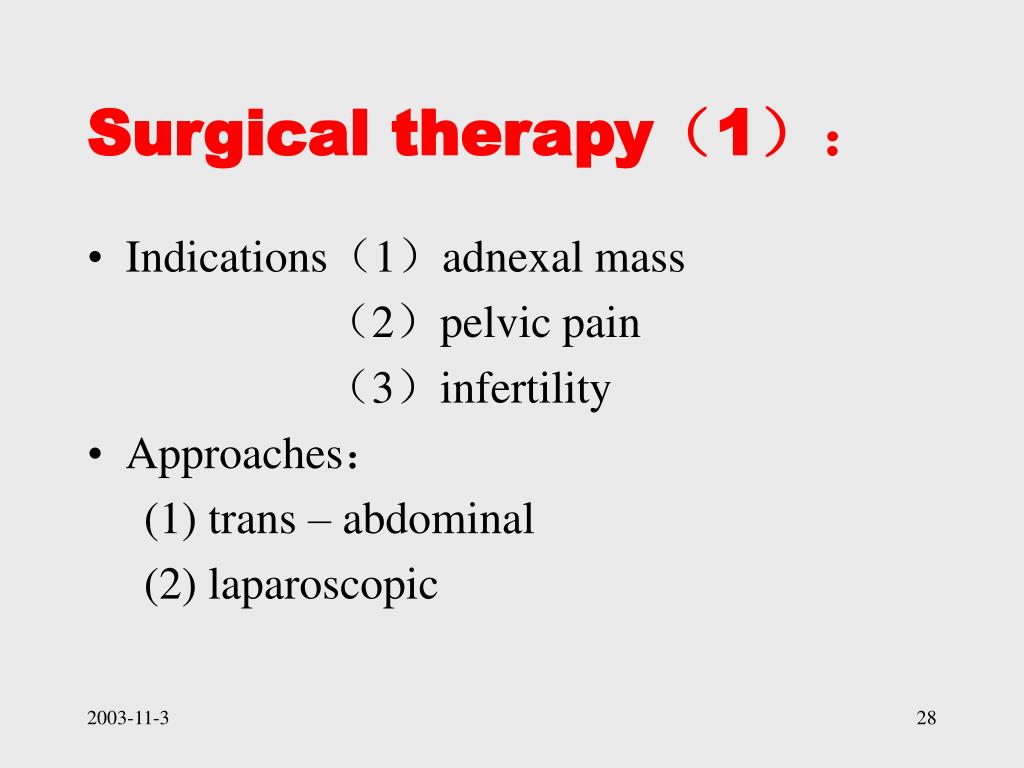 Surgical therapy（1）：

• Indications（1）adnexal mass
（2）pelvic pain
（3）infertility

• Approaches：
(1) trans – abdominal
(2) laparoscopic

2003-11-3

28